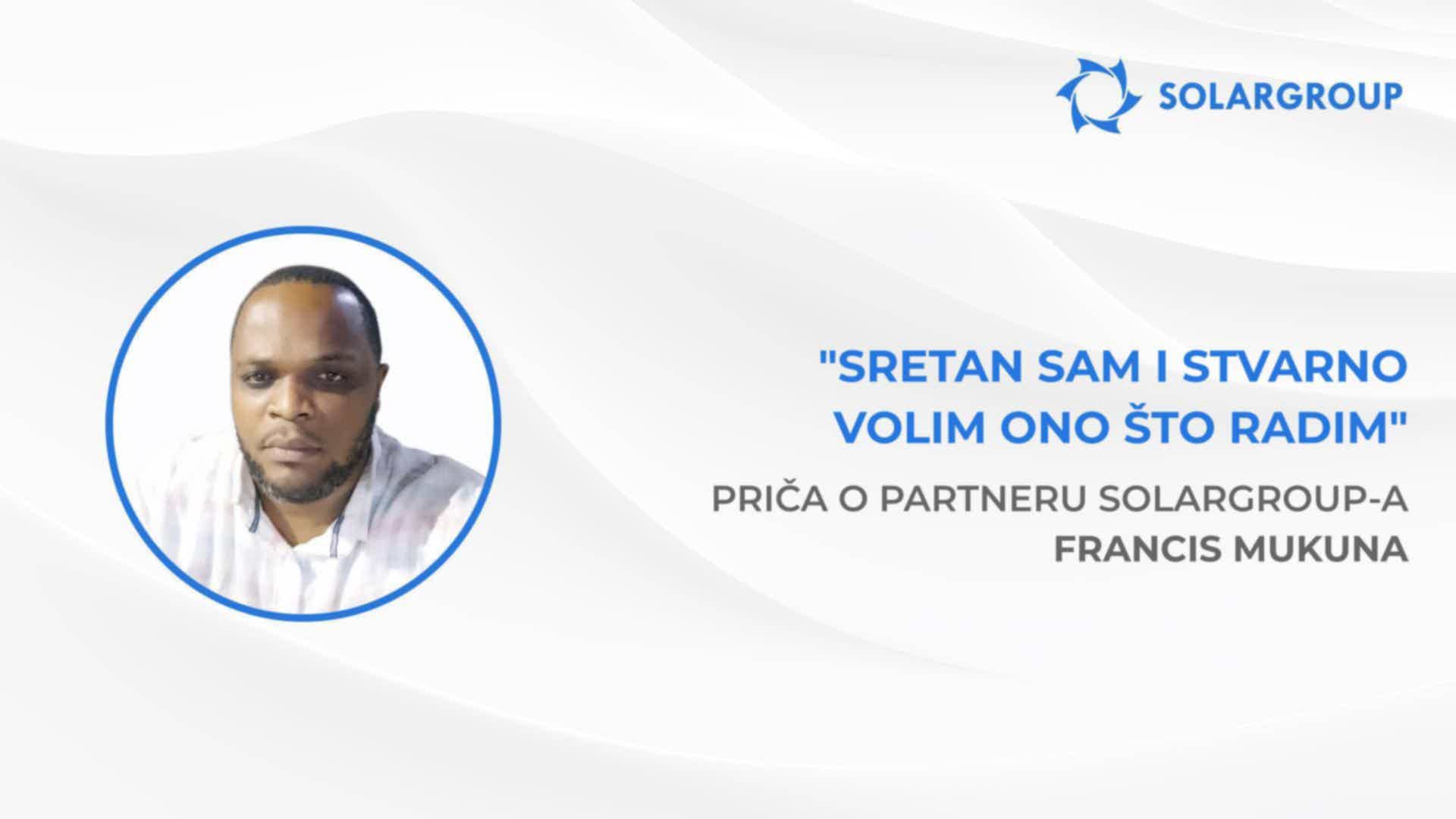 SOLARGROUP

"SRETAN SAM I STVARNO VOLIM ONO ŠTO RADIM"

PRIČA O PARTNERU SOLARGROUP-A FRANCIS MUKUNA